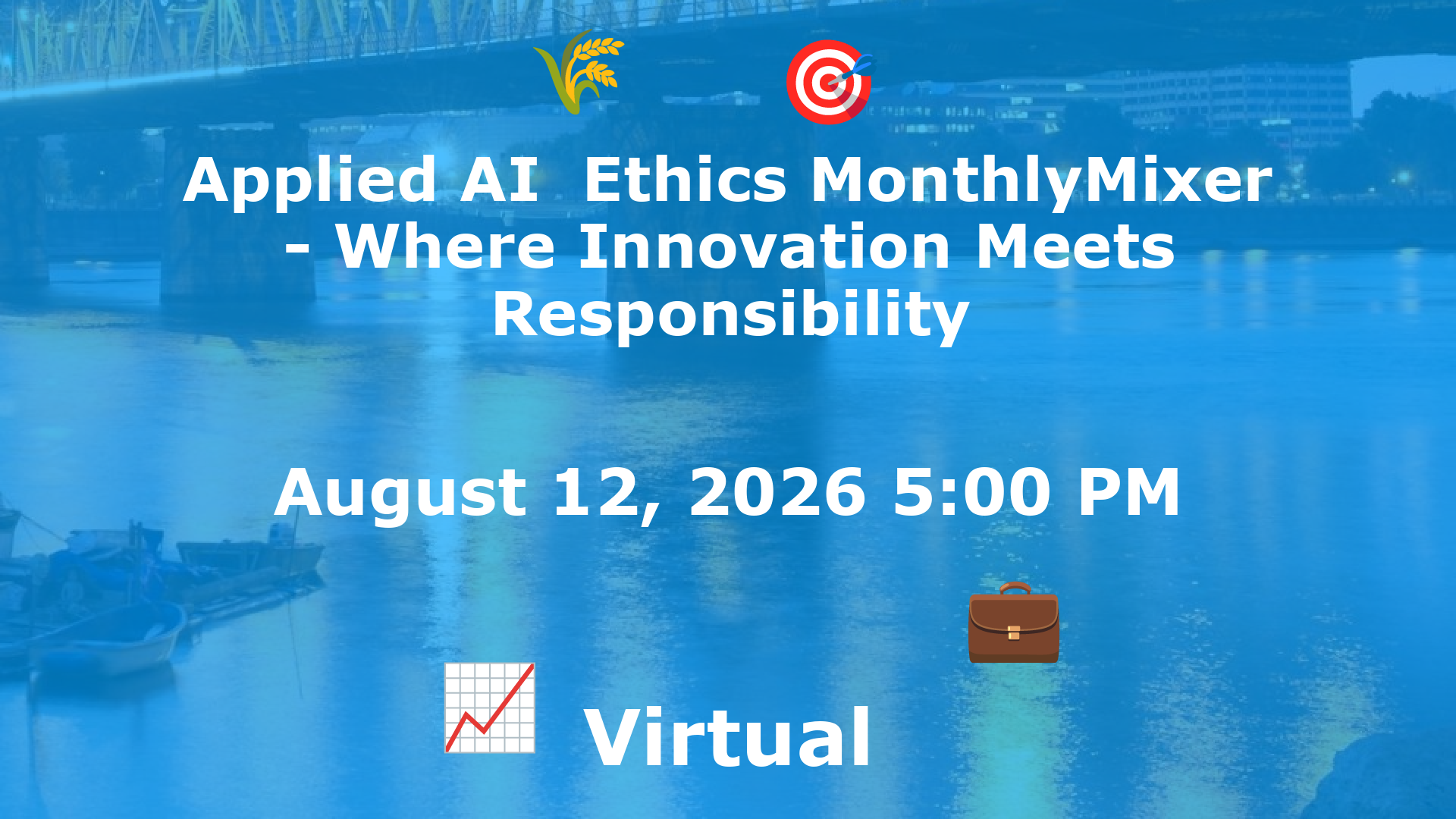 Applied AI  Ethics MonthlyMixer - Where Innovation Meets Responsibility

August 12, 2026 5:00 PM

Virtual